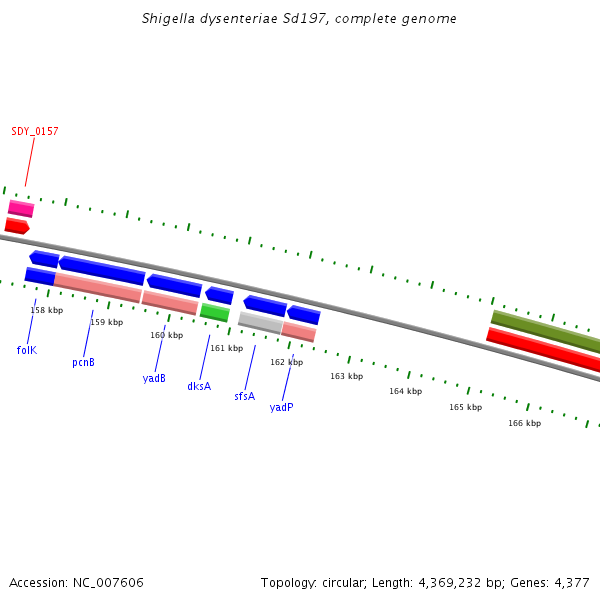 Shigella dysenteriae Sd197, complete genome

SDY_0157

158 kbp
159 kbp
160 kbp
161 kbp
162 kbp
163 kbp
164 kbp
165 kbp
166 kbp

folK
pcnB
yadB
dksA
sfsA
yadP

Accession: NC_007606

Topology: circular; Length: 4,369,232 bp; Genes: 4,377